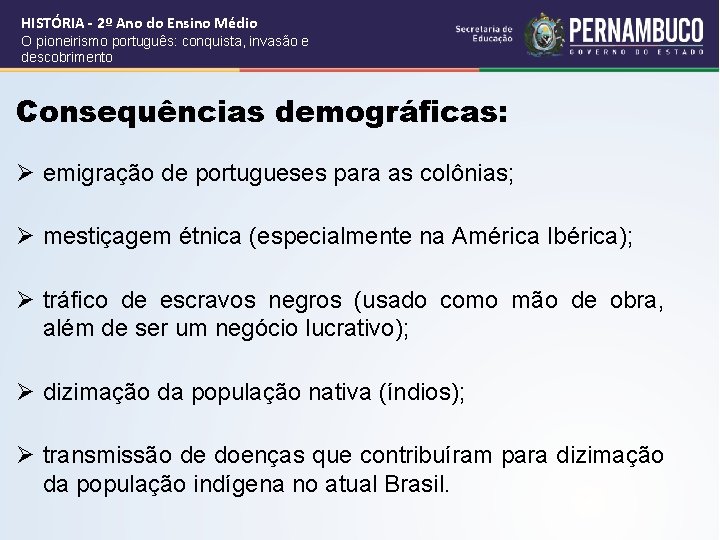 HISTÓRIA - 2º Ano do Ensino Médio
O pioneirismo português: conquista, invasão e descobrimento

Secretaria de Educação
PERNAMBUCO
GOVERNO DO ESTADO

Consequências demográficas:

➢ emigração de portugueses para as colônias;

➢ mestiçagem étnica (especialmente na América Ibérica);

➢ tráfico de escravos negros (usado como mão de obra, além de ser um negócio lucrativo);

➢ dizimação da população nativa (índios);

➢ transmissão de doenças que contribuíram para dizimação da população indígena no atual Brasil.